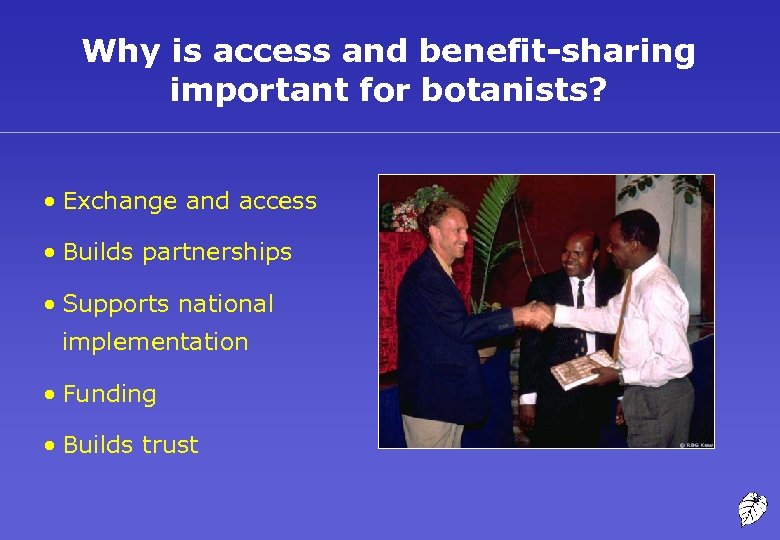 Why is access and benefit-sharing important for botanists?

• Exchange and access

• Builds partnerships

• Supports national implementation

• Funding

• Builds trust

© RBG Kew